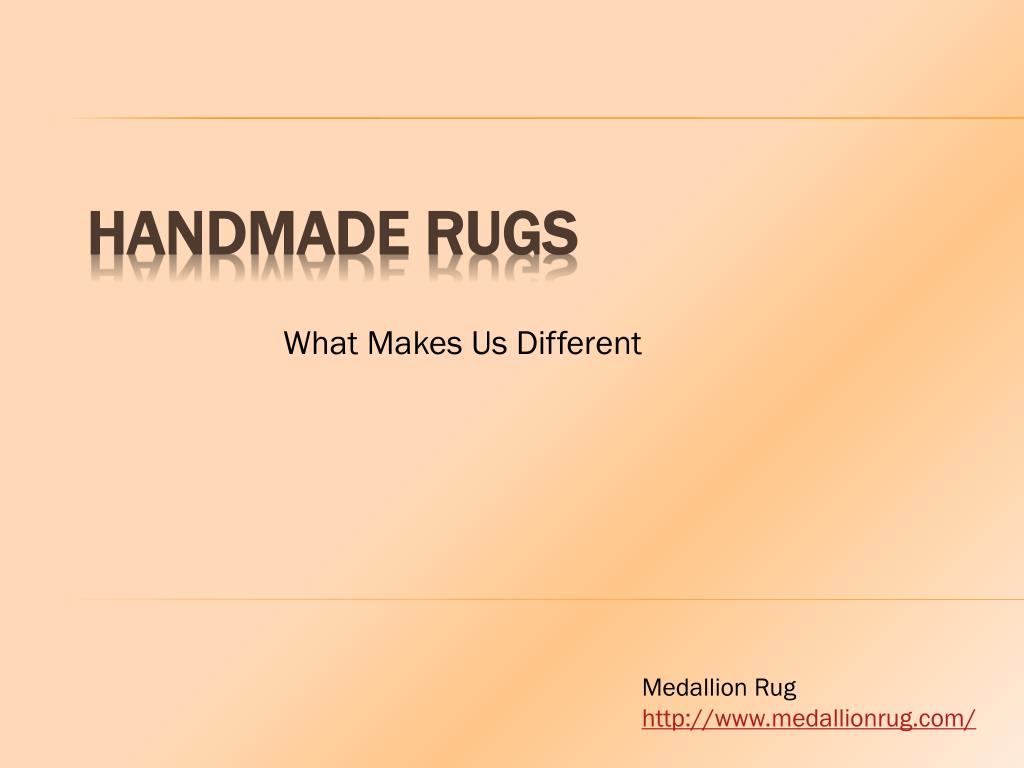 HANDMADE RUGS

What Makes Us Different

Medallion Rug
http://www.medallionrug.com/